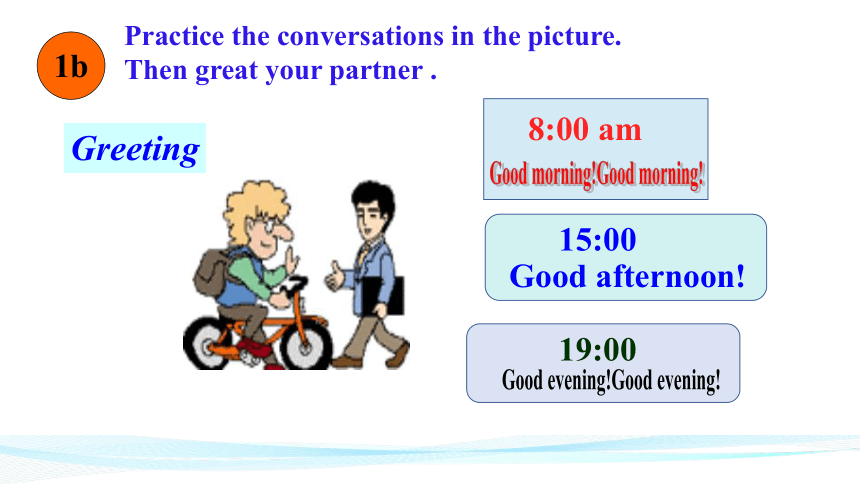 1b

Practice the conversations in the picture. Then great your partner .

Greeting

8:00 am
Good morning!Good morning!

15:00
Good afternoon!

19:00
Good evening!Good evening!